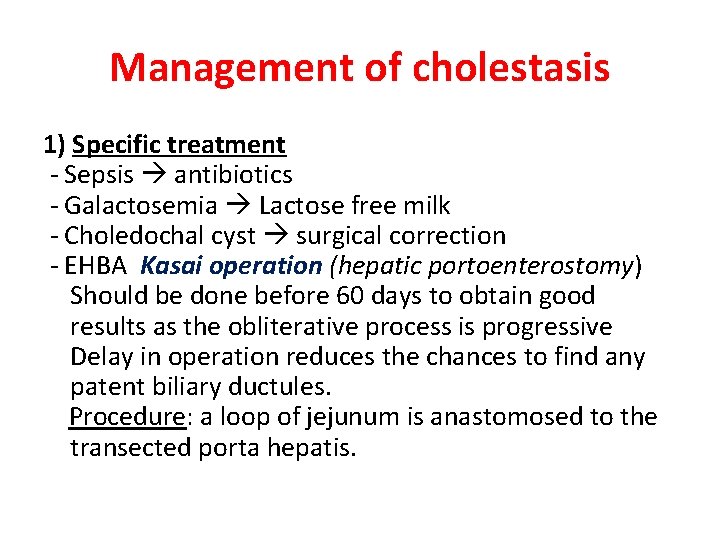 Management of cholestasis

1) Specific treatment
- Sepsis → antibiotics
- Galactosemia → Lactose free milk
- Choledochal cyst → surgical correction
- EHBA Kasai operation (hepatic portoenterostomy)
Should be done before 60 days to obtain good results as the obliterative process is progressive
Delay in operation reduces the chances to find any patent biliary ductules.
Procedure: a loop of jejunum is anastomosed to the transected porta hepatis.